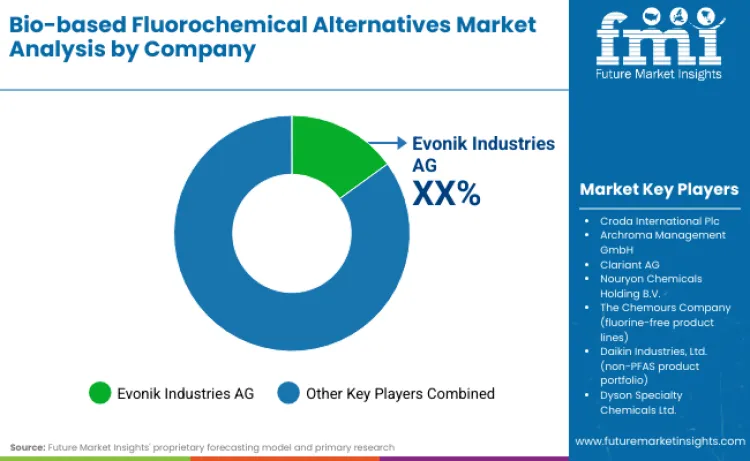 Bio-based Fluorochemical Alternatives Market Analysis by Company

fmi
Future Market Insights

Evonik Industries AG
XX%

Evonik Industries AG
Other Key Players Combined

Market Key Players

- Croda International Plc
- Archroma Management GmbH
- Clariant AG
- Nouryon Chemicals Holding B.V.
- The Chemours Company (fluorine-free product lines)
- Daikin Industries, Ltd. (non-PFAS product portfolio)
- Dyson Specialty Chemicals Ltd.

Source: Future Market Insights' proprietary forecasting model and primary research

www.futuremarketinsights.com